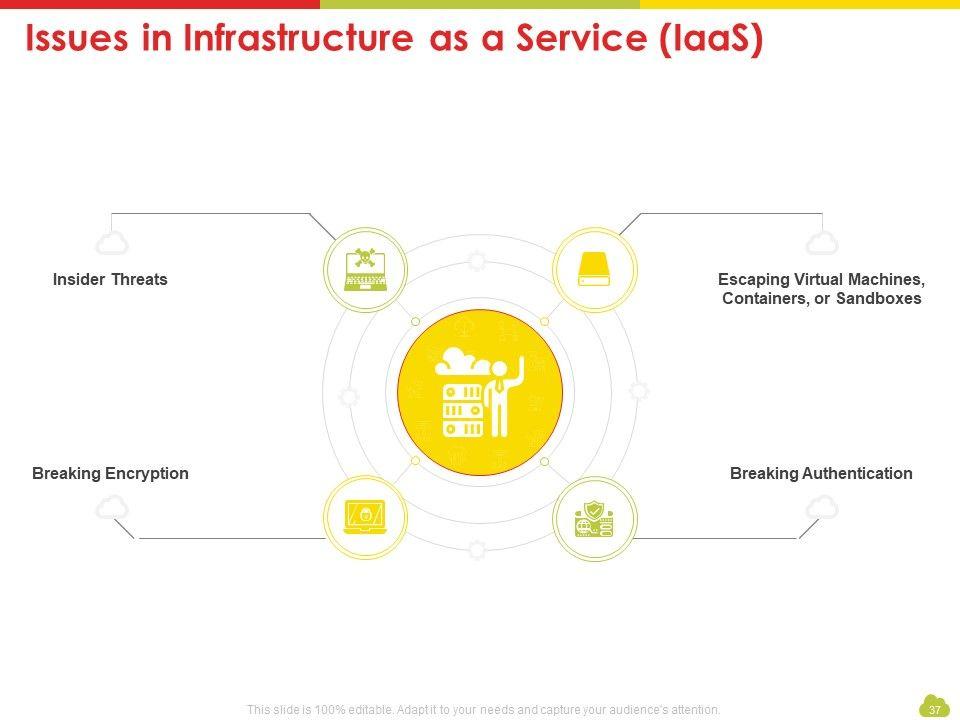 Issues in Infrastructure as a Service (IaaS)

Insider Threats

Escaping Virtual Machines, Containers, or Sandboxes

Breaking Encryption

Breaking Authentication

This slide is 100% editable. Adapt it to your needs and capture your audience's attention.

37